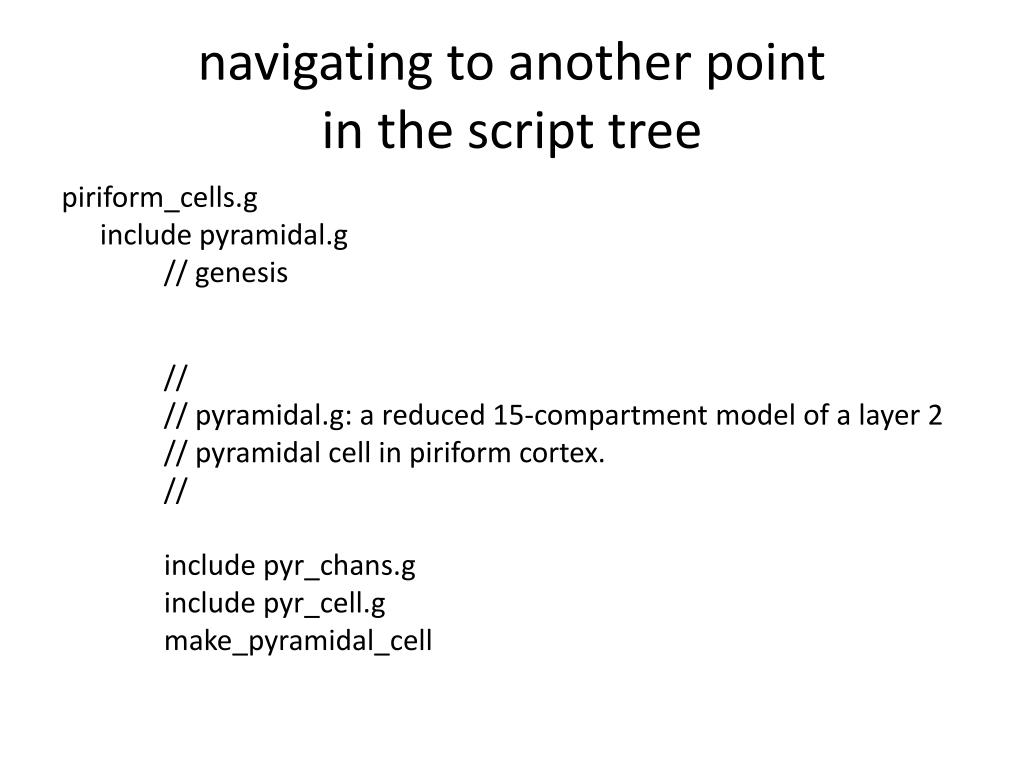 navigating to another point
in the script tree

piriform_cells.g
include pyramidal.g
// genesis

//
// pyramidal.g: a reduced 15-compartment model of a layer 2
// pyramidal cell in piriform cortex.
//

include pyr_chans.g
include pyr_cell.g
make_pyramidal_cell